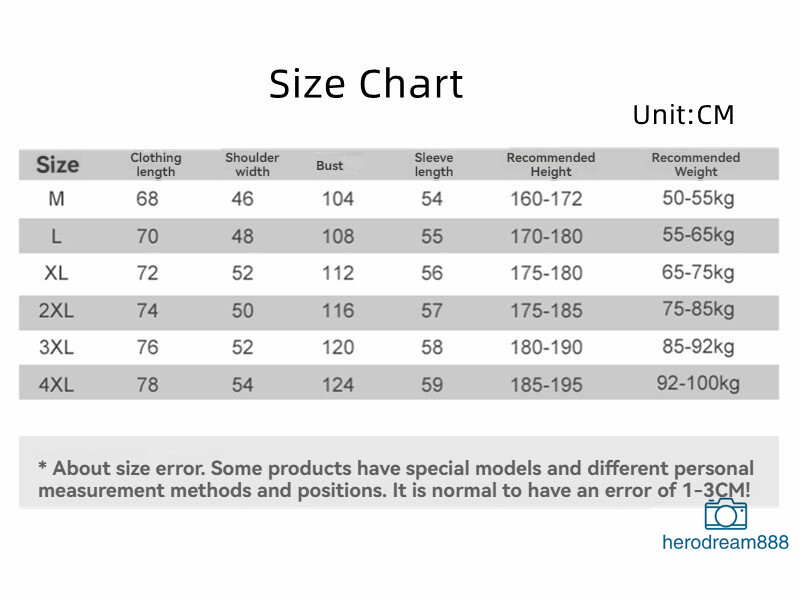 Size Chart

Unit:CM

| Size | Clothing length | Shoulder width | Bust | Sleeve length | Recommended Height | Recommended Weight |
|---|---|---|---|---|---|---|
| M | 68 | 46 | 104 | 54 | 160-172 | 50-55kg |
| L | 70 | 48 | 108 | 55 | 170-180 | 55-65kg |
| XL | 72 | 52 | 112 | 56 | 175-180 | 65-75kg |
| 2XL | 74 | 50 | 116 | 57 | 175-185 | 75-85kg |
| 3XL | 76 | 52 | 120 | 58 | 180-190 | 85-92kg |
| 4XL | 78 | 54 | 124 | 59 | 185-195 | 92-100kg |

* About size error. Some products have special models and different personal measurement methods and positions. It is normal to have an error of 1-3CM!

herodream888